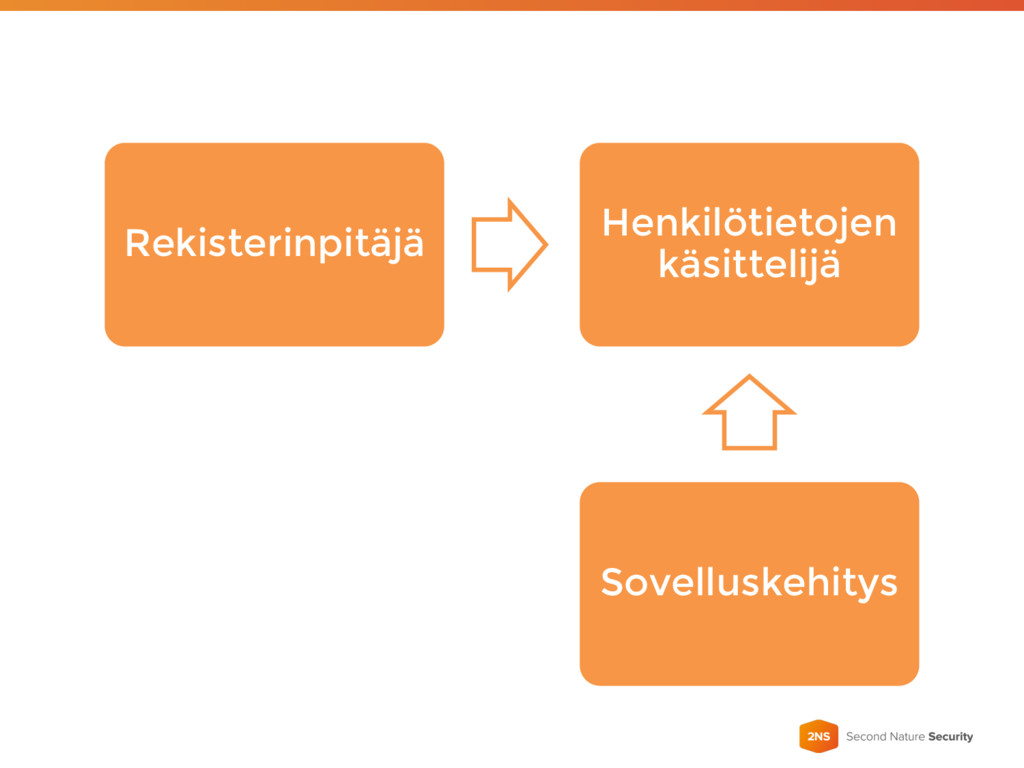 Rekisterinpitäjä

Henkilötietojen käsittelijä

Sovelluskehitys

2NS Second Nature Security